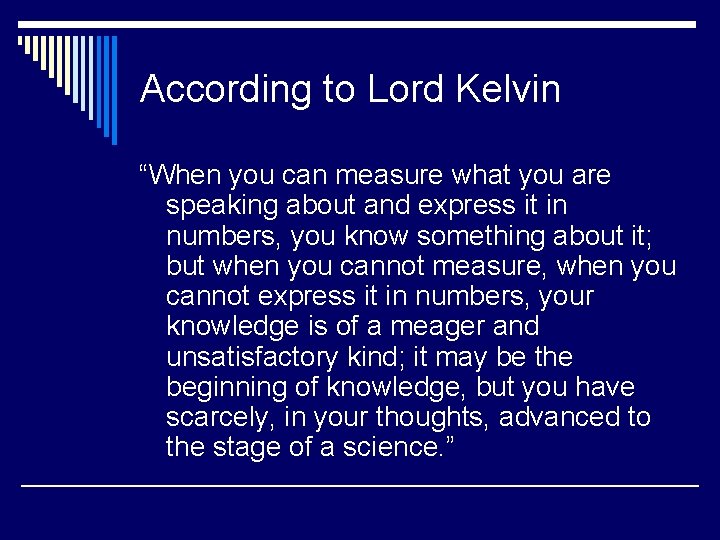 According to Lord Kelvin

“When you can measure what you are speaking about and express it in numbers, you know something about it; but when you cannot measure, when you cannot express it in numbers, your knowledge is of a meager and unsatisfactory kind; it may be the beginning of knowledge, but you have scarcely, in your thoughts, advanced to the stage of a science.”